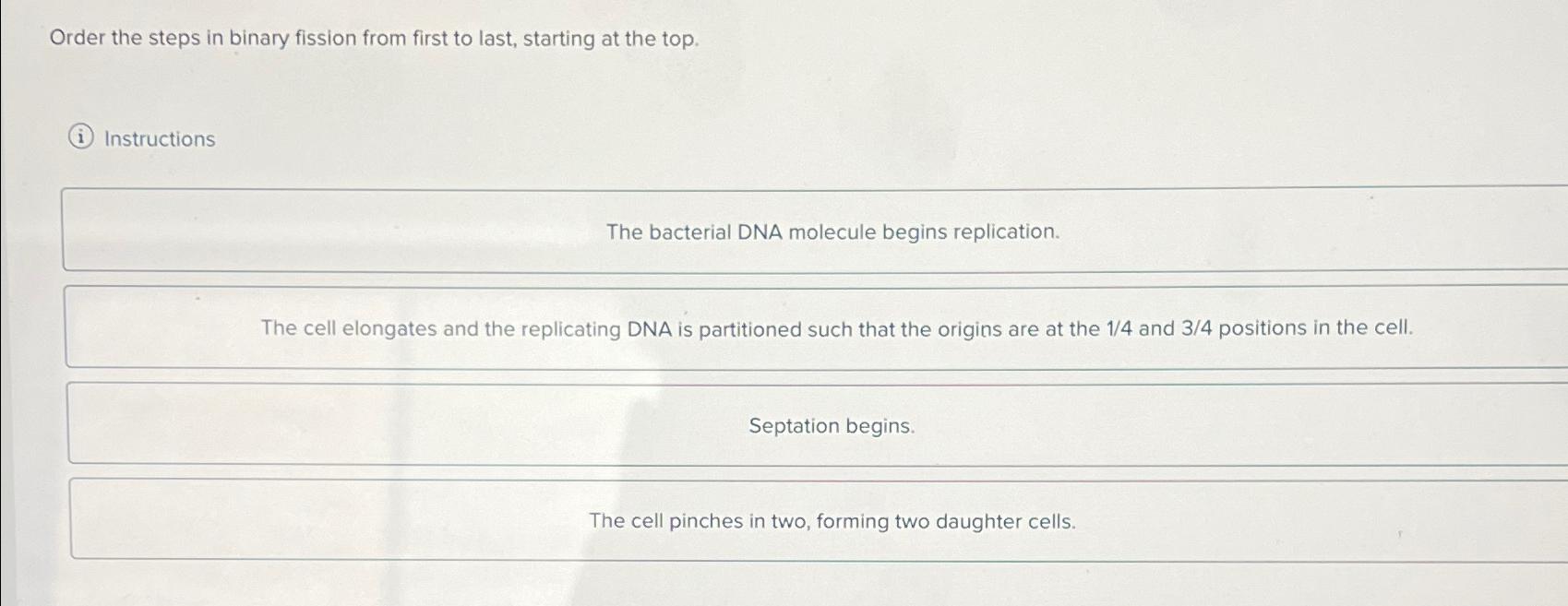 Order the steps in binary fission from first to last, starting at the top.

Instructions

The bacterial DNA molecule begins replication.

The cell elongates and the replicating DNA is partitioned such that the origins are at the 1/4 and 3/4 positions in the cell.

Septation begins.

The cell pinches in two, forming two daughter cells.